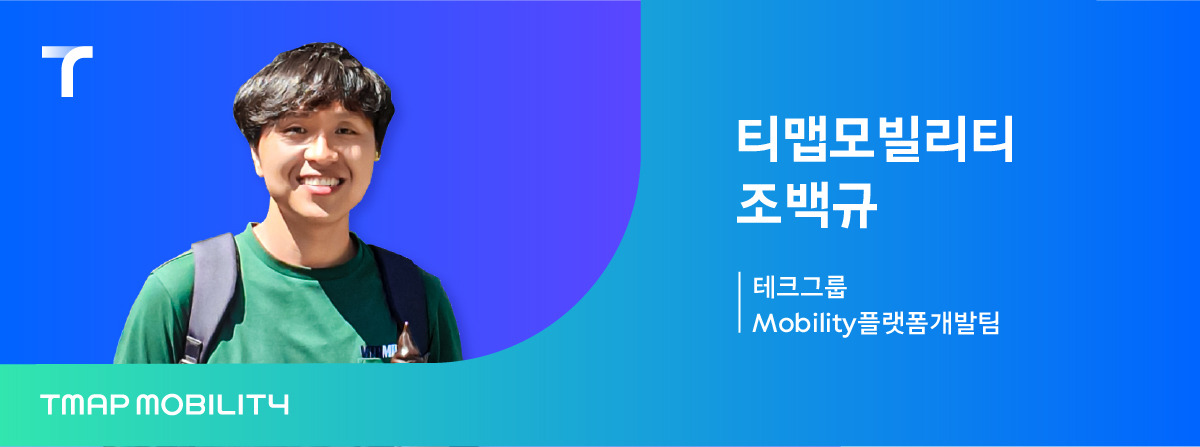 T

티맵모빌리티
조백규

테크그룹
Mobility플랫폼개발팀

TMAP MOBILITY